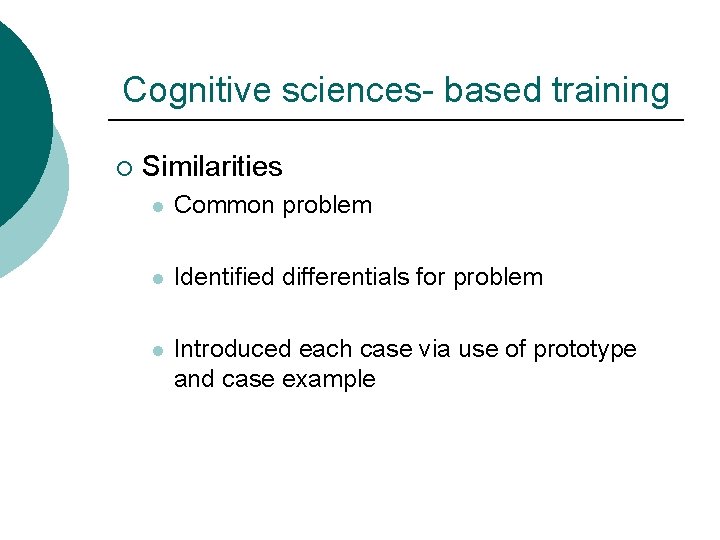 Cognitive sciences- based training

Similarities

Common problem

Identified differentials for problem

Introduced each case via use of prototype and case example